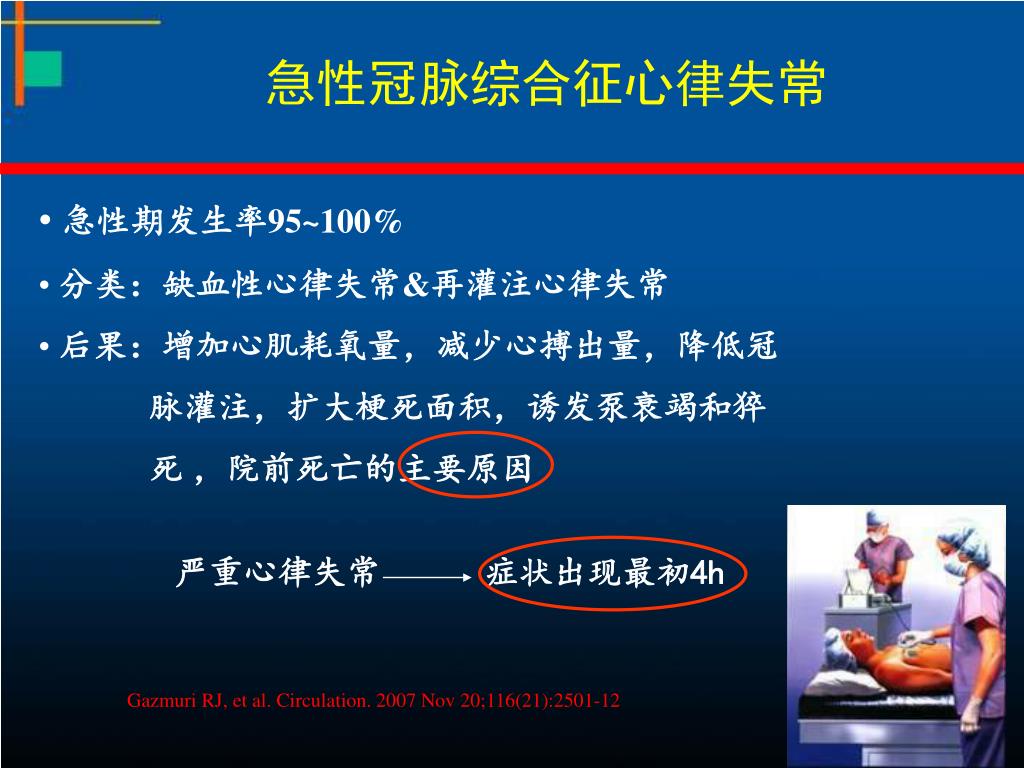 急性冠脉综合征心律失常

• 急性期发生率95~100%

• 分类：缺血性心律失常&再灌注心律失常

• 后果：增加心肌耗氧量，减少心搏出量，降低冠脉灌注，扩大梗死面积，诱发泵衰竭和猝死，院前死亡的主要原因

严重心律失常 → 症状出现最初4h

Gazmuri RJ, et al. Circulation. 2007 Nov 20;116(21):2501-12